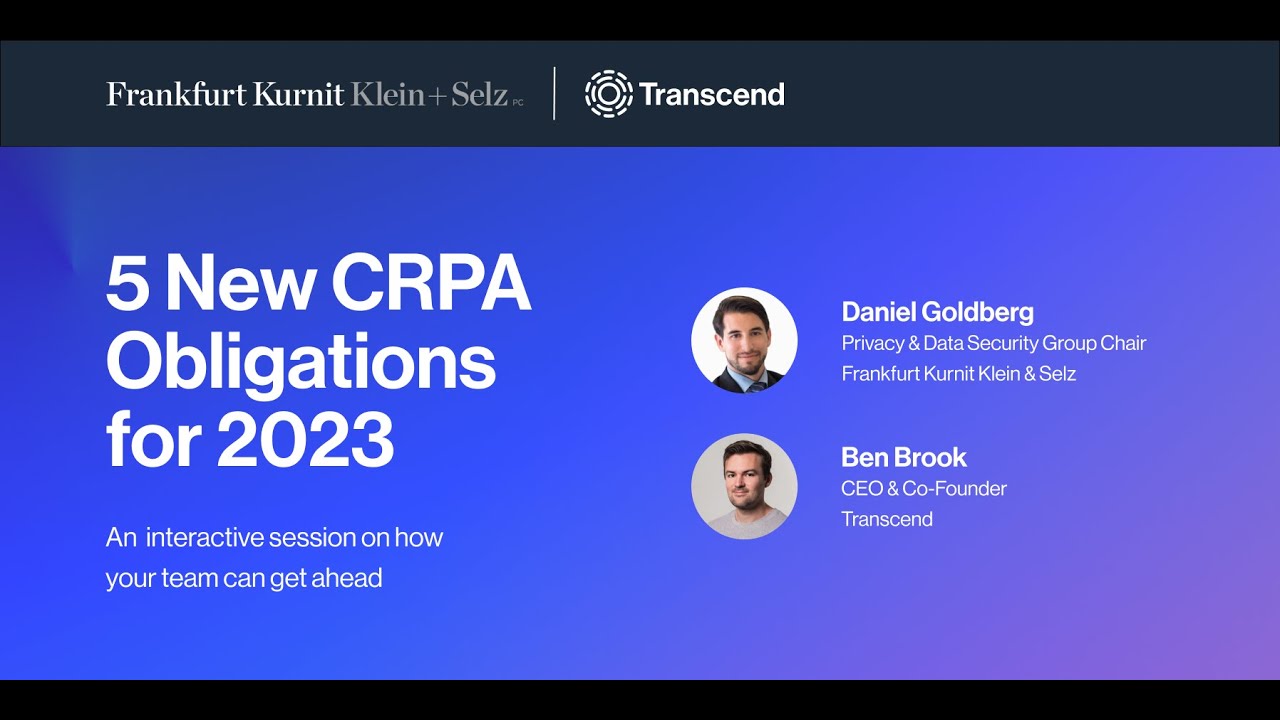 Frankfurt Kurnit Klein + Selz PC

Transcend

5 New CRPA Obligations for 2023

An interactive session on how your team can get ahead

Daniel Goldberg
Privacy & Data Security Group Chair
Frankfurt Kurnit Klein & Selz

Ben Brook
CEO & Co-Founder
Transcend